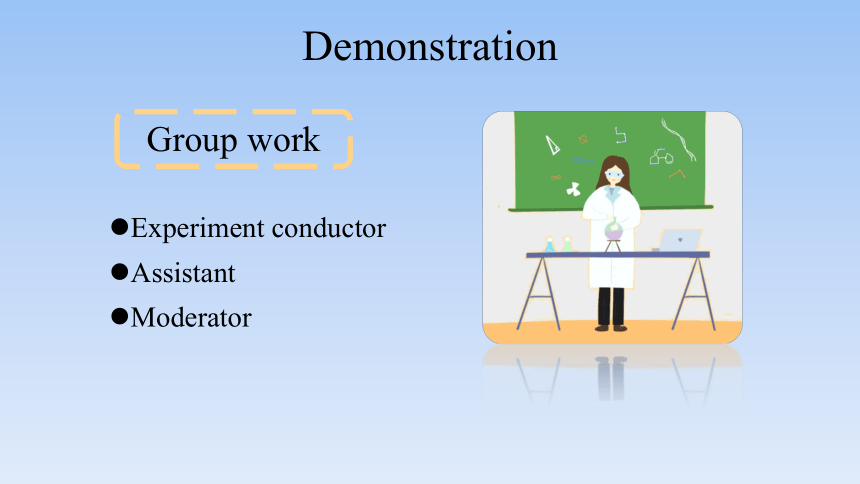 Demonstration

Group work

●Experiment conductor
●Assistant
●Moderator